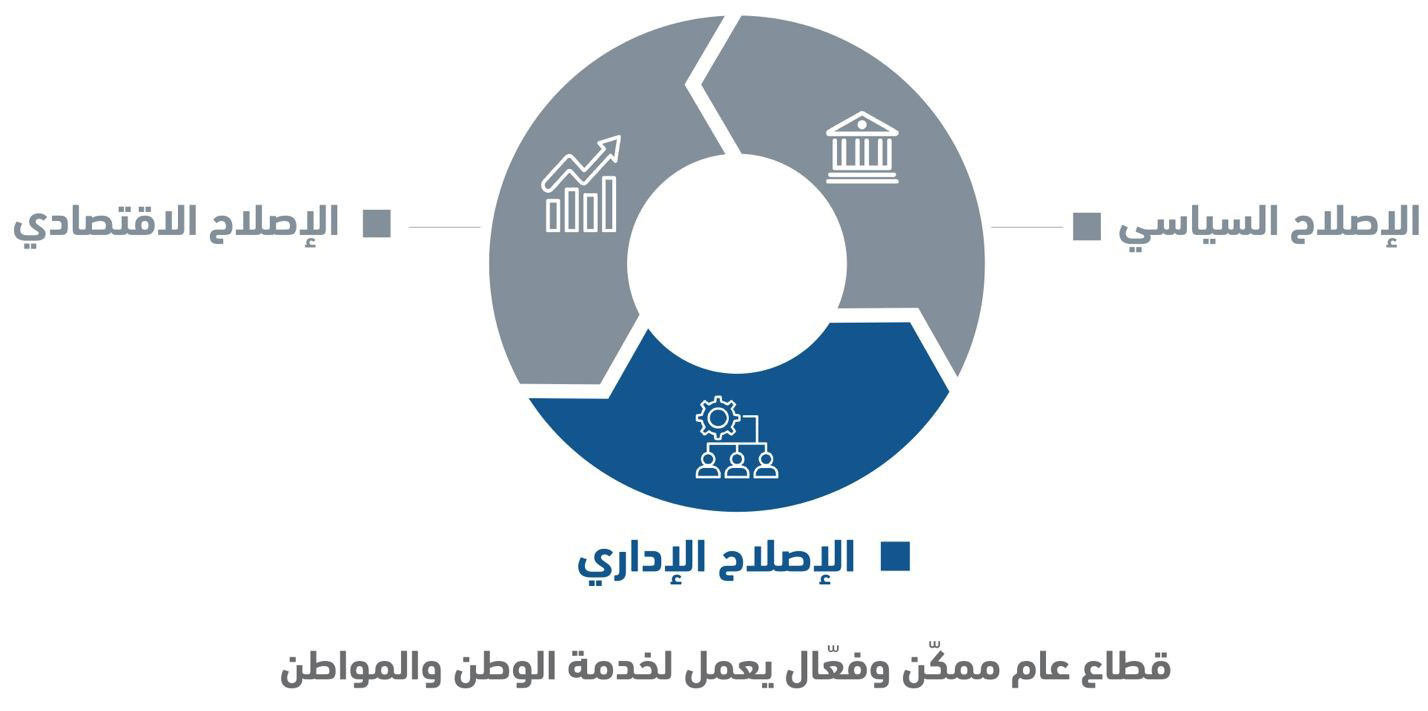 الإصلاح السياسي

الإصلاح الاقتصادي

الإصلاح الإداري

قطاع عام ممكّن وفعّال يعمل لخدمة الوطن والمواطن